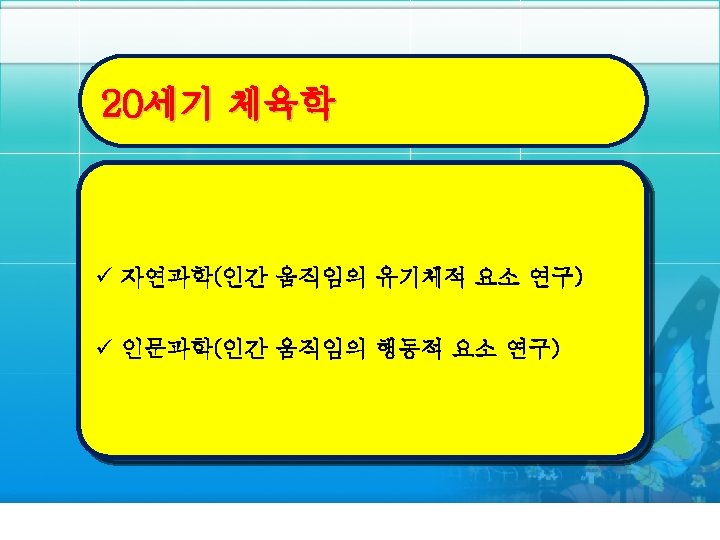 20세기 체육학

✓ 자연과학(인간 움직임의 유기체적 요소 연구)

✓ 인문과학(인간 움직임의 행동적 요소 연구)